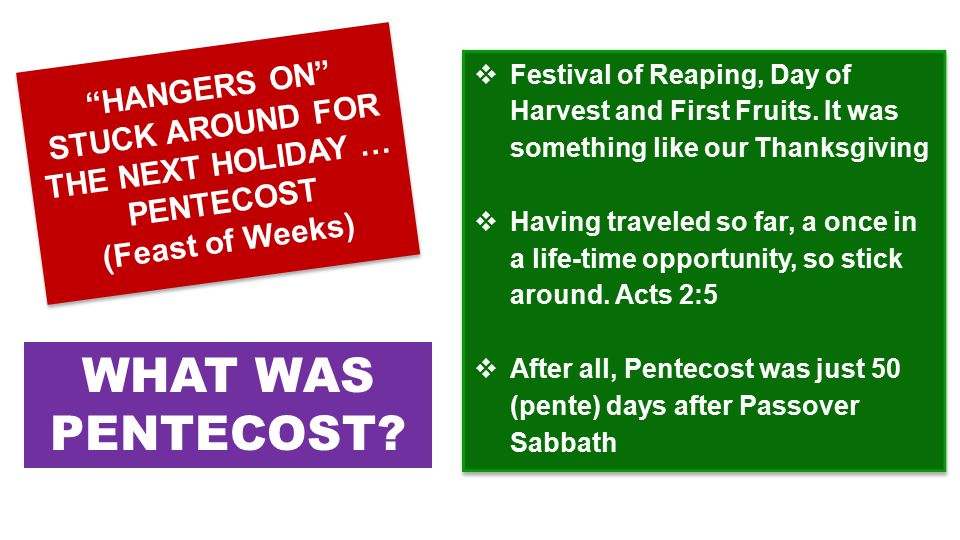 “HANGERS ON” STUCK AROUND FOR THE NEXT HOLIDAY … PENTECOST (Feast of Weeks)

WHAT WAS PENTECOST?

❖ Festival of Reaping, Day of Harvest and First Fruits. It was something like our Thanksgiving

❖ Having traveled so far, a once in a life-time opportunity, so stick around. Acts 2:5

❖ After all, Pentecost was just 50 (pente) days after Passover Sabbath